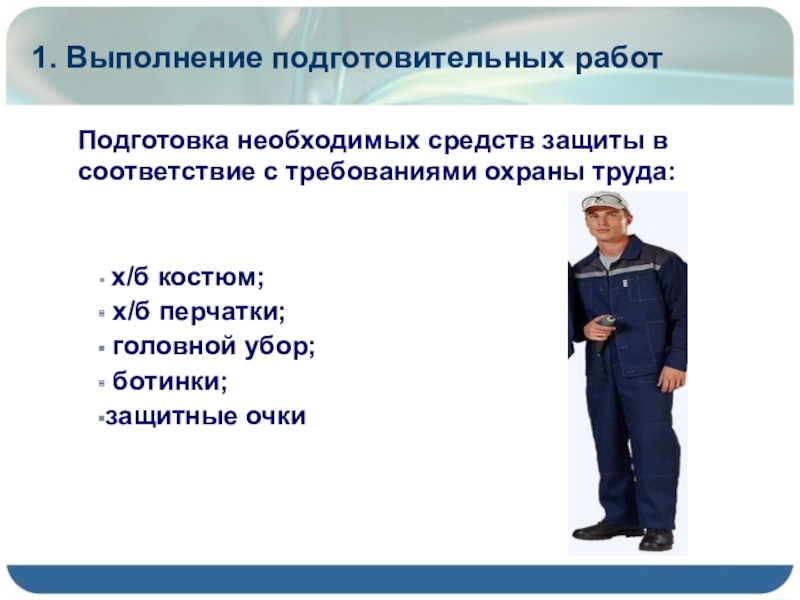 1. Выполнение подготовительных работ

Подготовка необходимых средств защиты в соответствие с требованиями охраны труда:

- х/б костюм;
- х/б перчатки;
- головной убор;
- ботинки;
- защитные очки